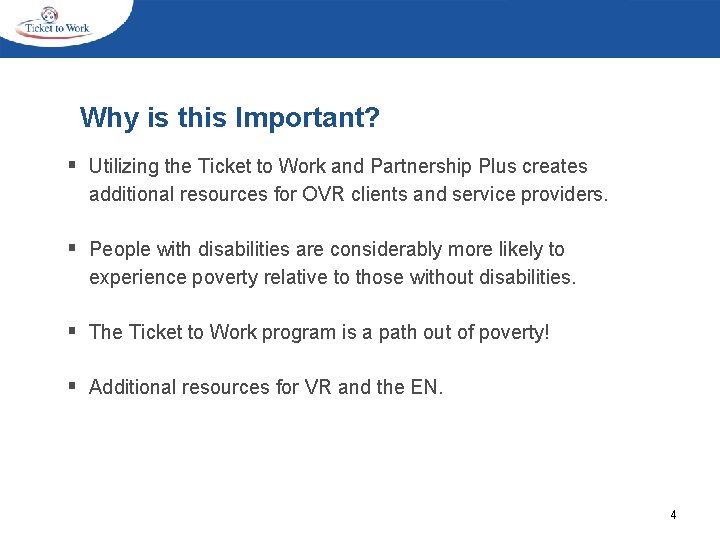 Ticket to Work

Why is this Important?

▪ Utilizing the Ticket to Work and Partnership Plus creates additional resources for OVR clients and service providers.

▪ People with disabilities are considerably more likely to experience poverty relative to those without disabilities.

▪ The Ticket to Work program is a path out of poverty!

▪ Additional resources for VR and the EN.

4